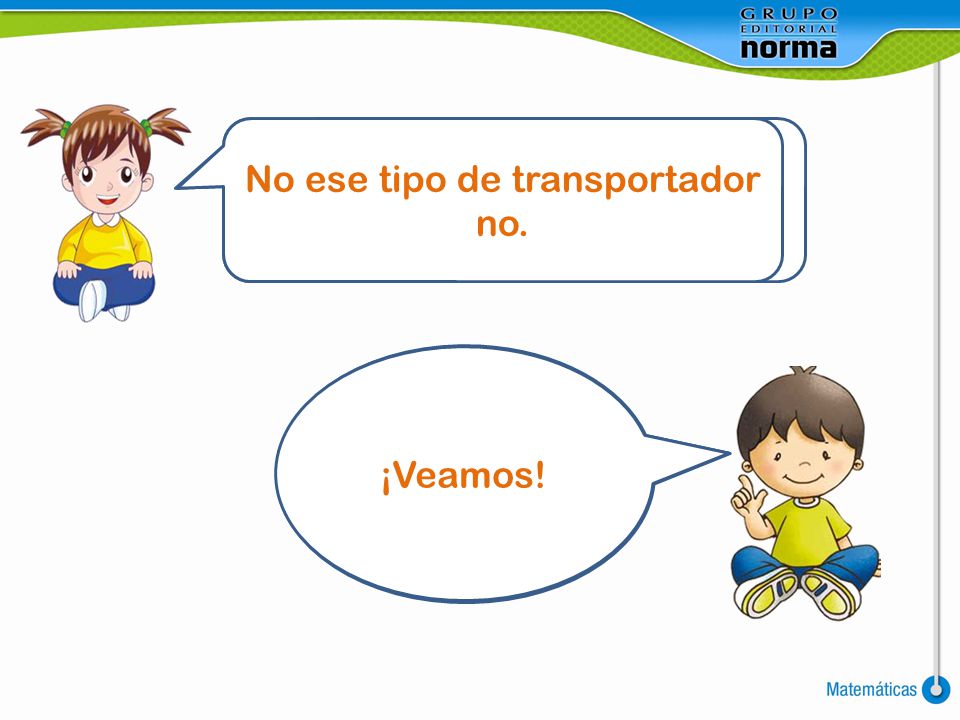 GRUPO EDITORIAL norma

No ese tipo de transportador no.

¡Veamos!

Matemáticas